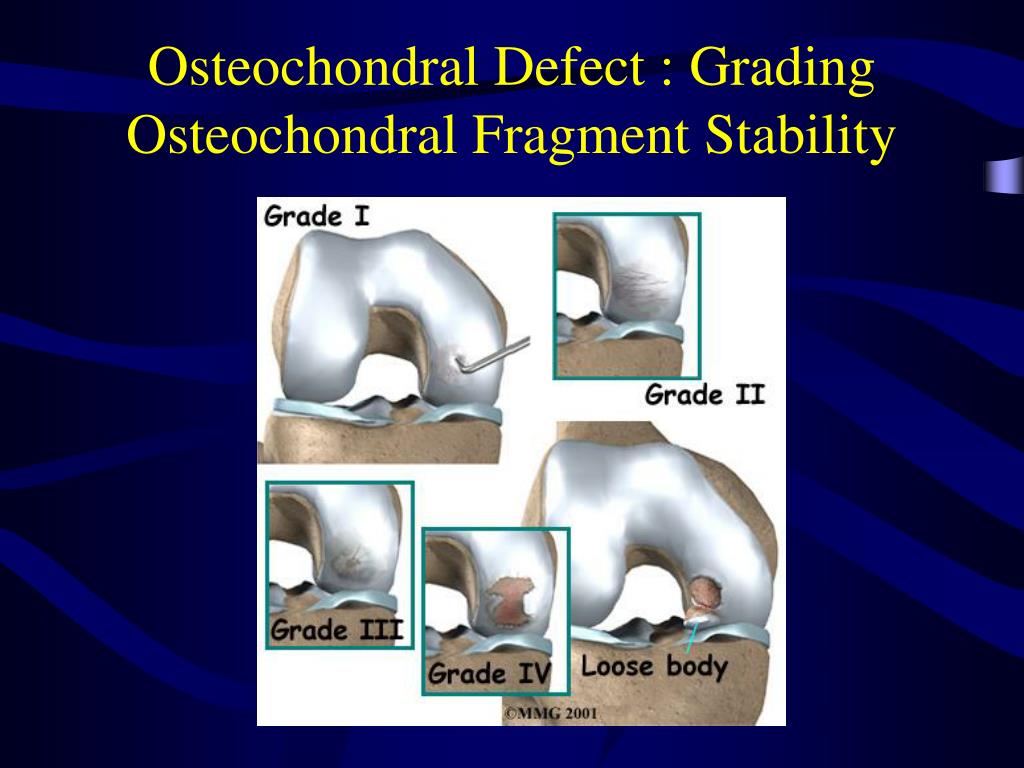 Osteochondral Defect : Grading Osteochondral Fragment Stability

Grade I

Grade II

Grade III

Grade IV

Loose body

©MMG 2001